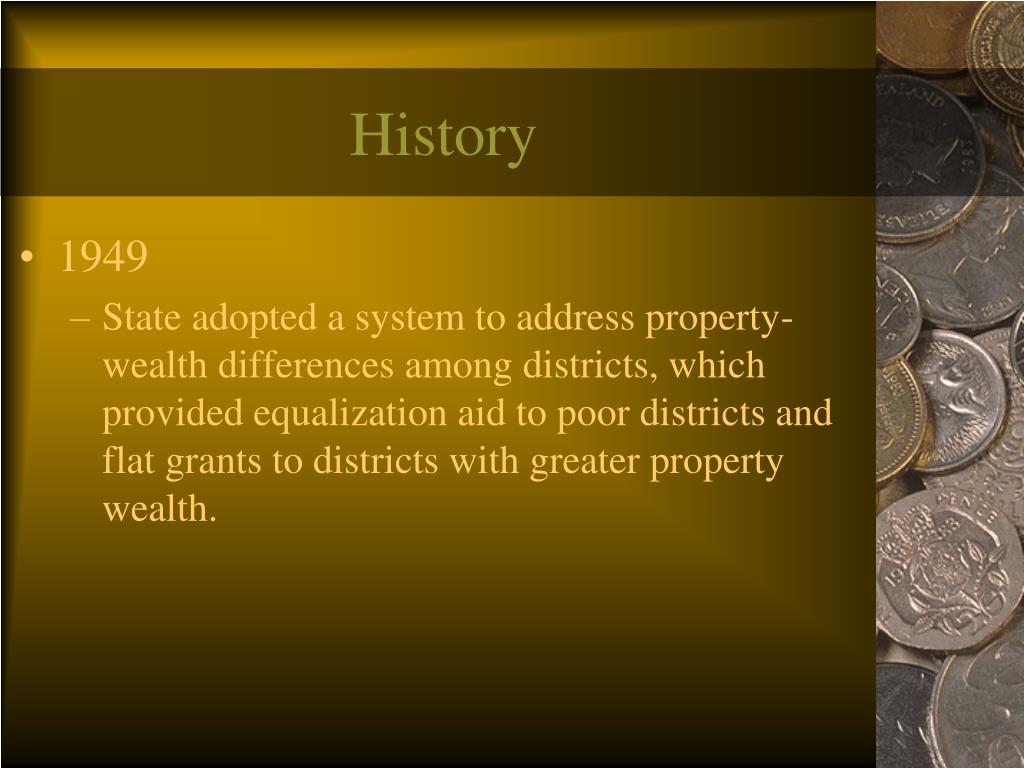 History

• 1949
– State adopted a system to address property-wealth differences among districts, which provided equalization aid to poor districts and flat grants to districts with greater property wealth.